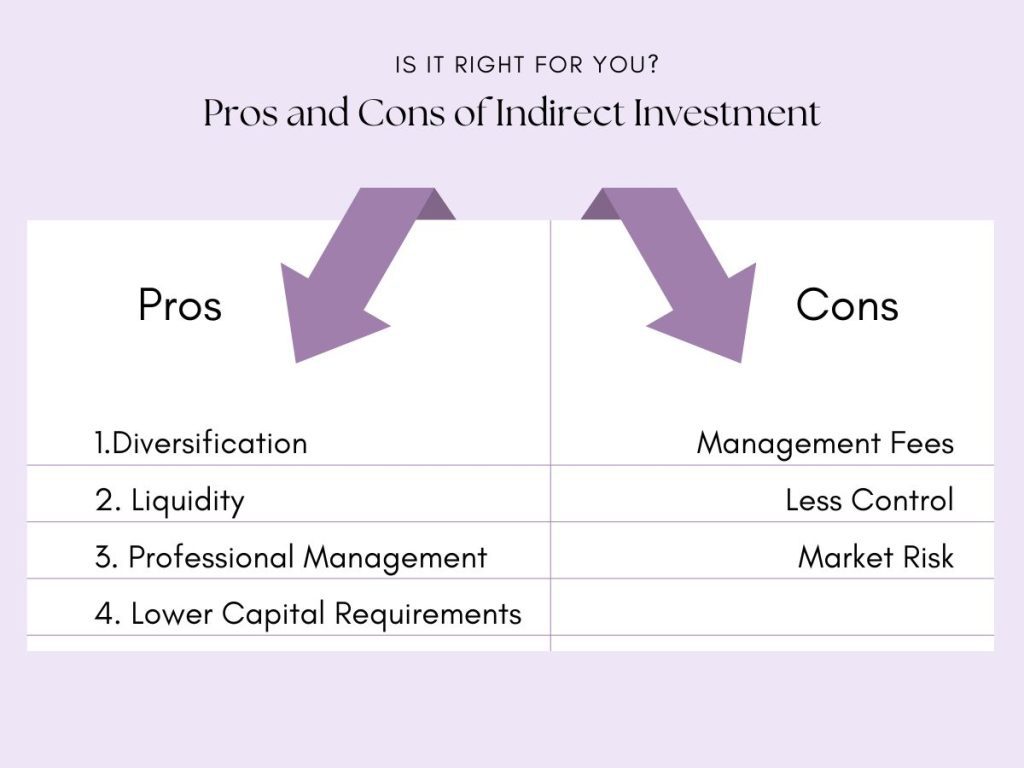 IS IT RIGHT FOR YOU?

Pros and Cons of Indirect Investment

| Pros | Cons |
|---|---|
| 1.Diversification | Management Fees |
| 2. Liquidity | Less Control |
| 3. Professional Management | Market Risk |
| 4. Lower Capital Requirements | |